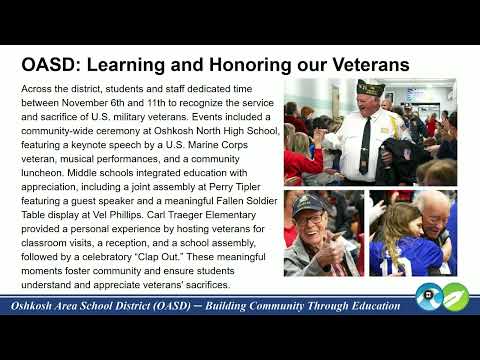 OASD: Learning and Honoring our Veterans

Across the district, students and staff dedicated time between November 6th and 11th to recognize the service and sacrifice of U.S. military veterans. Events included a community-wide ceremony at Oshkosh North High School, featuring a keynote speech by a U.S. Marine Corps veteran, musical performances, and a community luncheon. Middle schools integrated education with appreciation, including a joint assembly at Perry Tipler featuring a guest speaker and a meaningful Fallen Soldier Table display at Vel Phillips. Carl Traeger Elementary provided a personal experience by hosting veterans for classroom visits, a reception, and a school assembly, followed by a celebratory "Clap Out." These meaningful moments foster community and ensure students understand and appreciate veterans' sacrifices.

Oshkosh Area School District (OASD) – Building Community Through Education